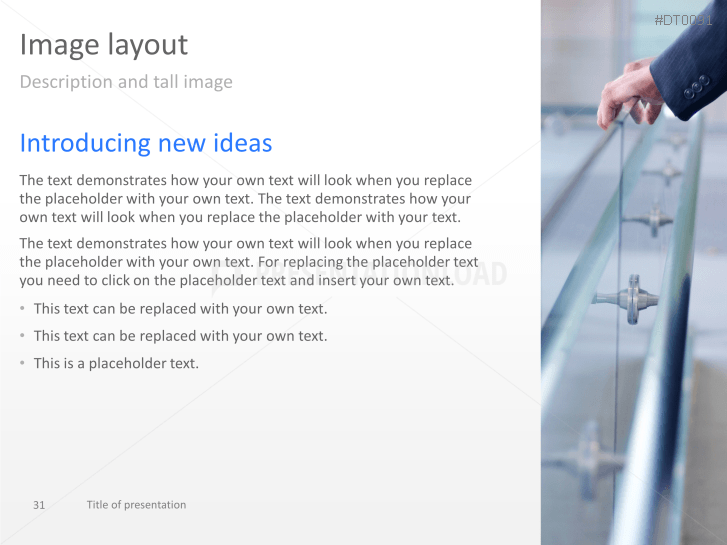 Image layout

Description and tall image

#DT0031

Introducing new ideas

The text demonstrates how your own text will look when you replace the placeholder with your own text. The text demonstrates how your own text will look when you replace the placeholder with your text.

The text demonstrates how your own text will look when you replace the placeholder with your own text. For replacing the placeholder text you need to click on the placeholder text and insert your own text.

PRESENTATIONLOAD

• This text can be replaced with your own text.
• This text can be replaced with your own text.
• This is a placeholder text.

31 Title of presentation